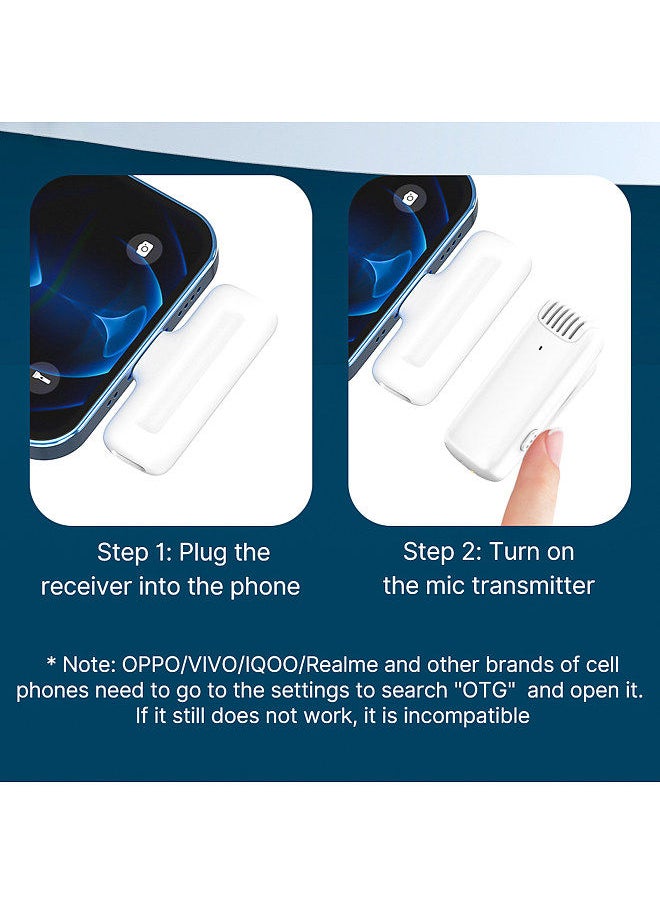 Step 1: Plug the receiver into the phone

Step 2: Turn on the mic transmitter

* Note: OPPO/VIVO/IQOO/Realme and other brands of cell phones need to go to the settings to search "OTG" and open it. If it still does not work, it is incompatible